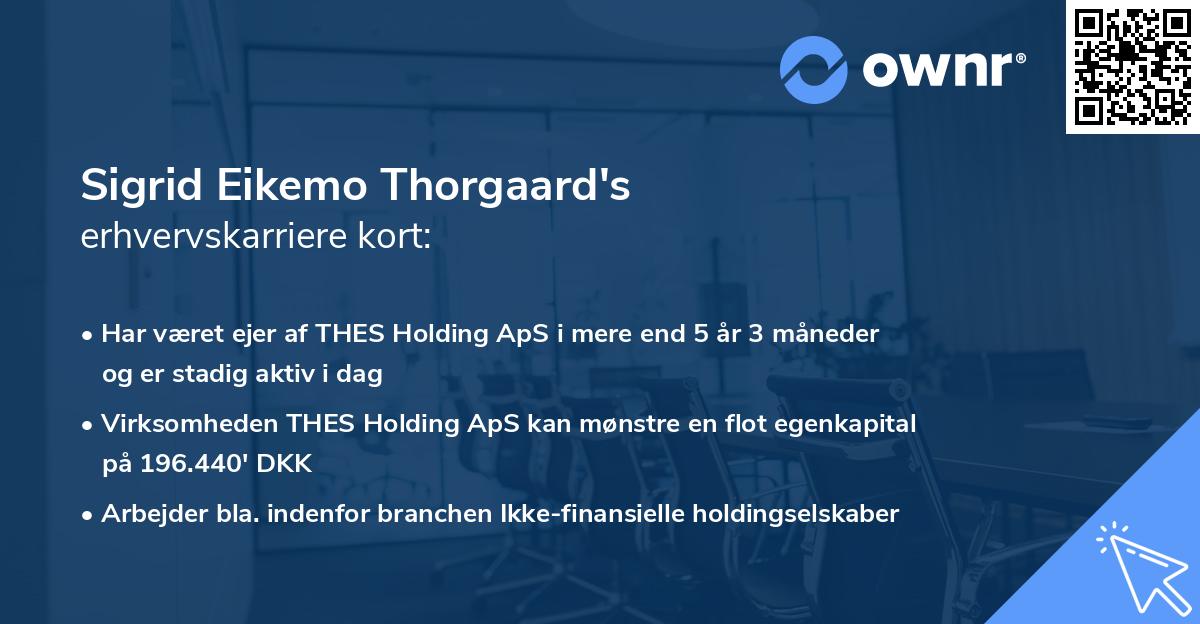 ownr®

Sigrid Eikemo Thorgaard's
erhvervskarriere kort:

• Har været ejer af THES Holding ApS i mere end 5 år 3 måneder og er stadig aktiv i dag

• Virksomheden THES Holding ApS kan mønstre en flot egenkapital på 196.440' DKK

• Arbejder bla. indenfor branchen Ikke-finansielle holdingselskaber